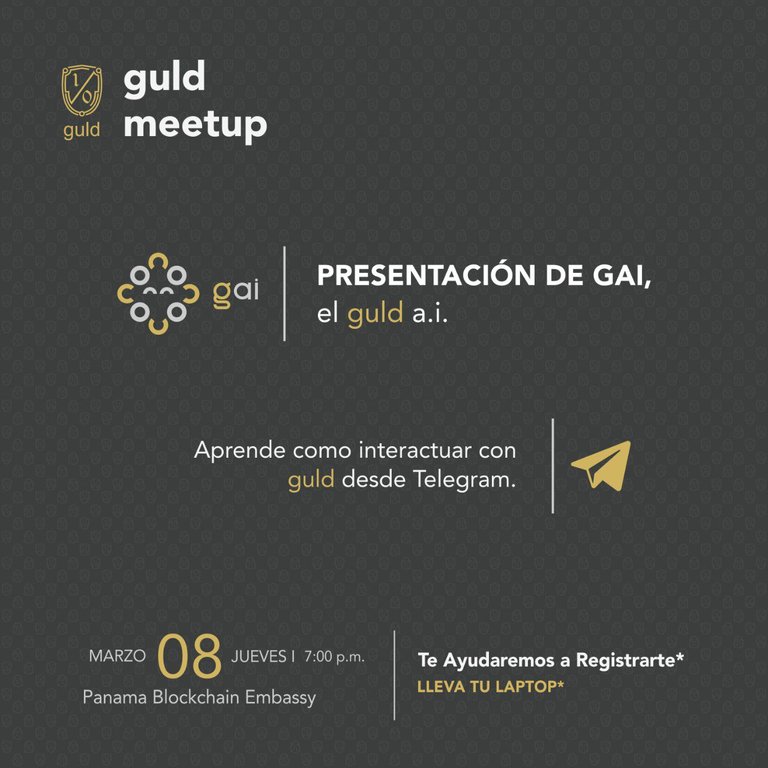 1/0
guld

guld
meetup

gai

PRESENTACIÓN DE GAI,
el guld a.i.

Aprende como interactuar con guld desde Telegram.

MARZO 08 JUEVES | 7:00 p.m.
Panama Blockchain Embassy

Te Ayudaremos a Registrarte*
LLEVA TU LAPTOP*